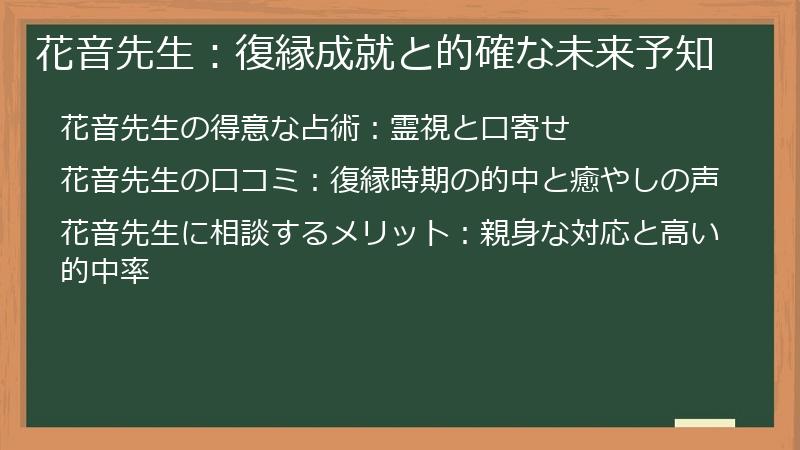 花音先生：復縁成就と的確な未来予知

花音先生の得意な占術：霊視と口寄せ

花音先生の口コミ：復縁時期の的中と癒やしの声

花音先生に相談するメリット：親身な対応と高い的中率